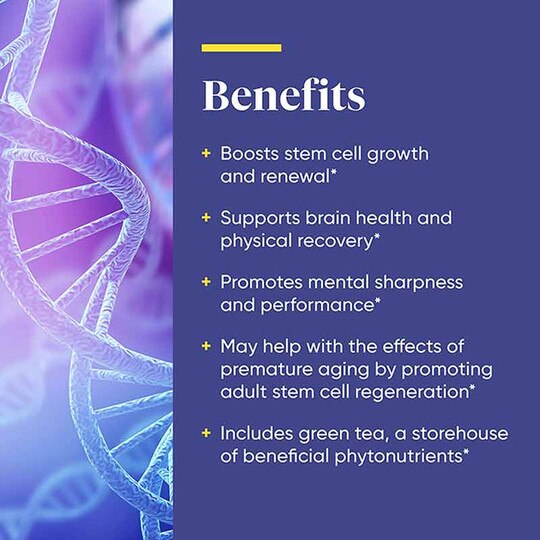 Benefits

+ Boosts stem cell growth and renewal*

+ Supports brain health and physical recovery*

+ Promotes mental sharpness and performance*

+ May help with the effects of premature aging by promoting adult stem cell regeneration*

+ Includes green tea, a storehouse of beneficial phytonutrients*